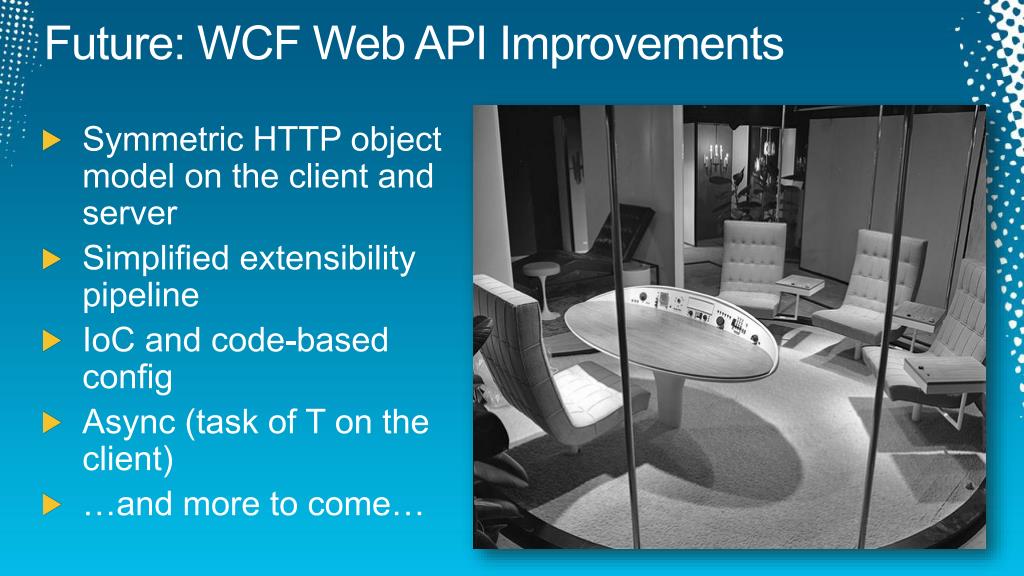 Future: WCF Web API Improvements

Symmetric HTTP object model on the client and server
Simplified extensibility pipeline
IoC and code-based config
Async (task of T on the client)
…and more to come…